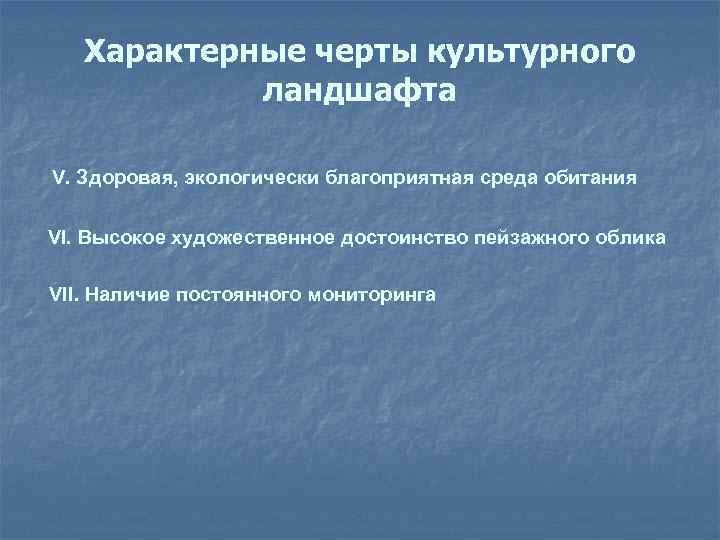 Характерные черты культурного ландшафта

V. Здоровая, экологически благоприятная среда обитания

VI. Высокое художественное достоинство пейзажного облика

VII. Наличие постоянного мониторинга